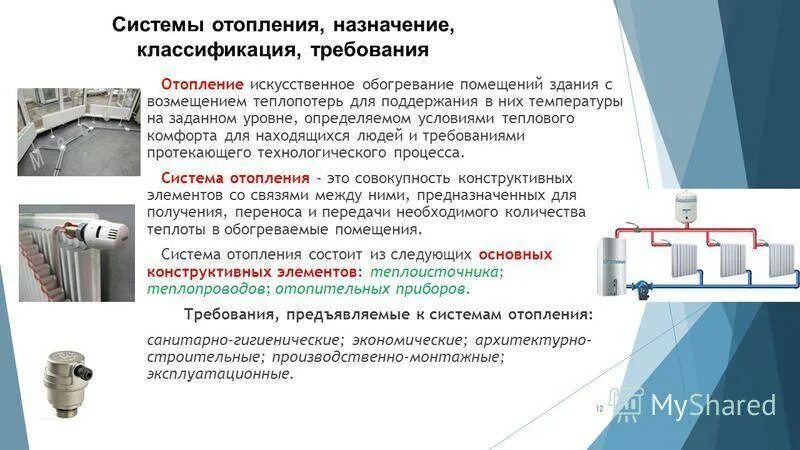 Системы отопления, назначение, классификация, требования

Отопление искусственное обогревание помещений здания с возмещением теплопотерь для поддержания в них температуры на заданном уровне, определяемом условиями теплового комфорта для находящихся людей и требованиями протекающего технологического процесса.

Система отопления - это совокупность конструктивных элементов со связями между ними, предназначенных для получения, переноса и передачи необходимого количества теплоты в обогреваемые помещения.

Система отопления состоит из следующих основных конструктивных элементов: теплоисточника; теплопроводов; отопительных приборов.

Требования, предъявляемые к системам отопления:

санитарно-гигиенические; экономические; архитектурно-строительные; производственно-монтажные; эксплуатационные.

12

MyShared